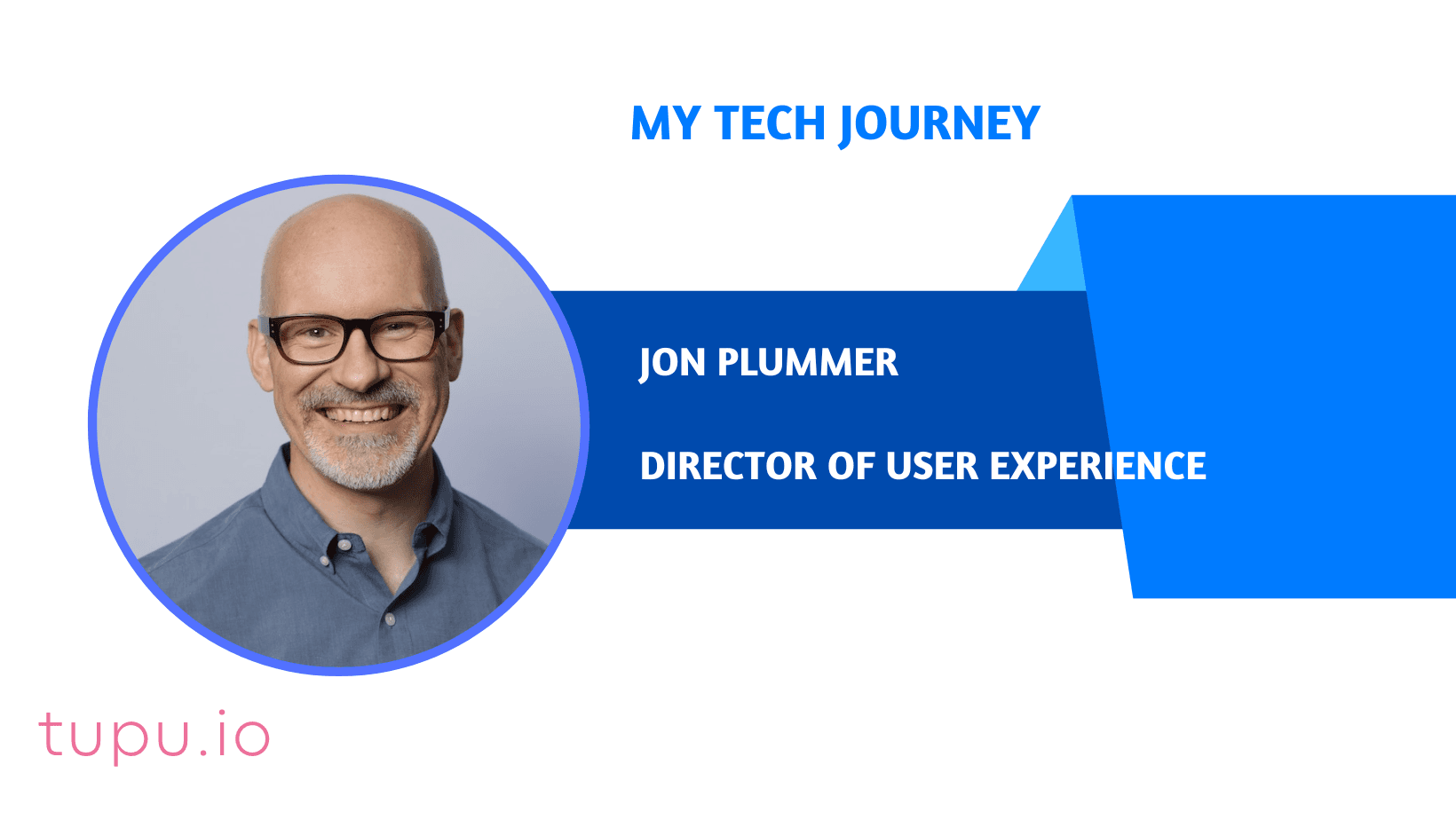 MY TECH JOURNEY

JON PLUMMER

DIRECTOR OF USER EXPERIENCE

tupu.io